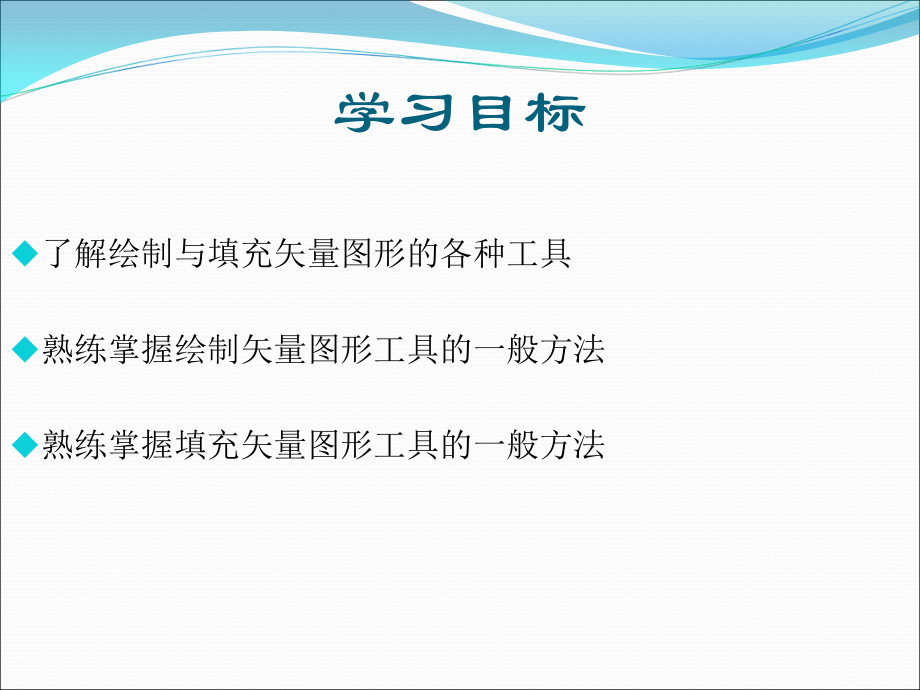 学习目标

◆了解绘制与填充矢量图形的各种工具

◆熟练掌握绘制矢量图形工具的一般方法

◆熟练掌握填充矢量图形工具的一般方法